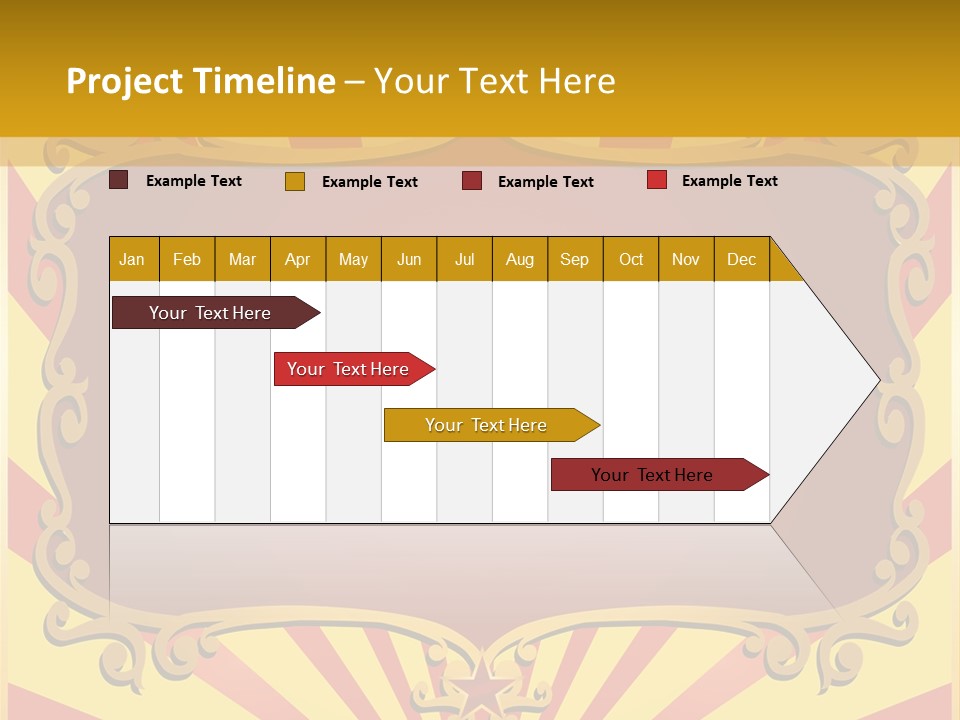 Project Timeline – Your Text Here

Example Text Example Text Example Text Example Text

| Jan | Feb | Mar | Apr | May | Jun | Jul | Aug | Sep | Oct | Nov | Dec |
|---|---|---|---|---|---|---|---|---|---|---|---|

Your Text Here

Your Text Here

Your Text Here

Your Text Here